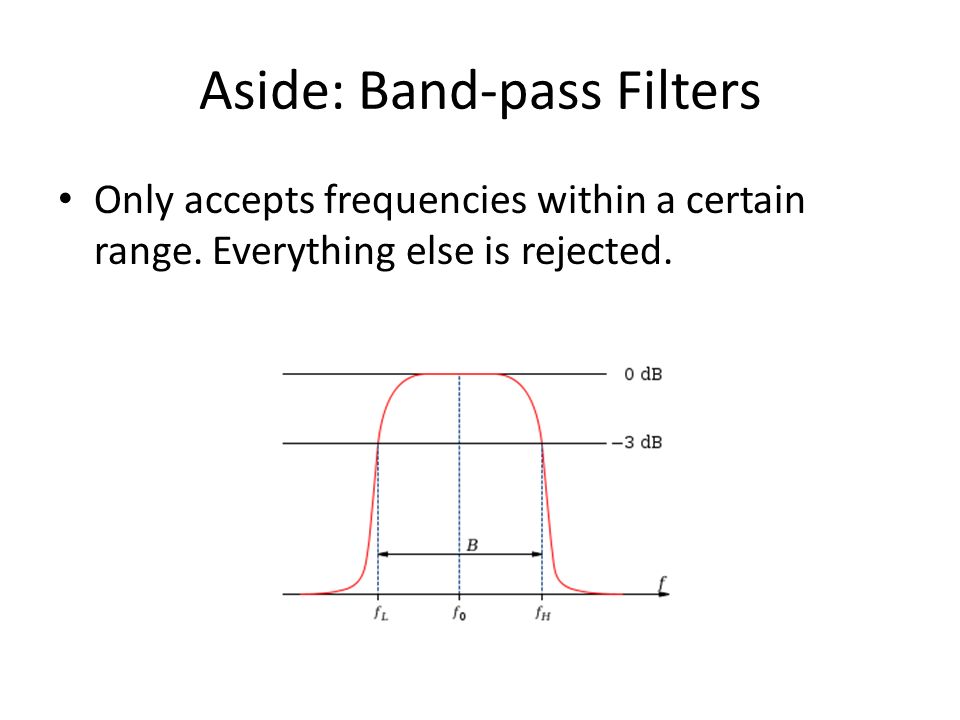 Aside: Band-pass Filters

• Only accepts frequencies within a certain range. Everything else is rejected.

0 dB

−3 dB

$B$

$f$

$f_L$

$f_0$

$f_H$